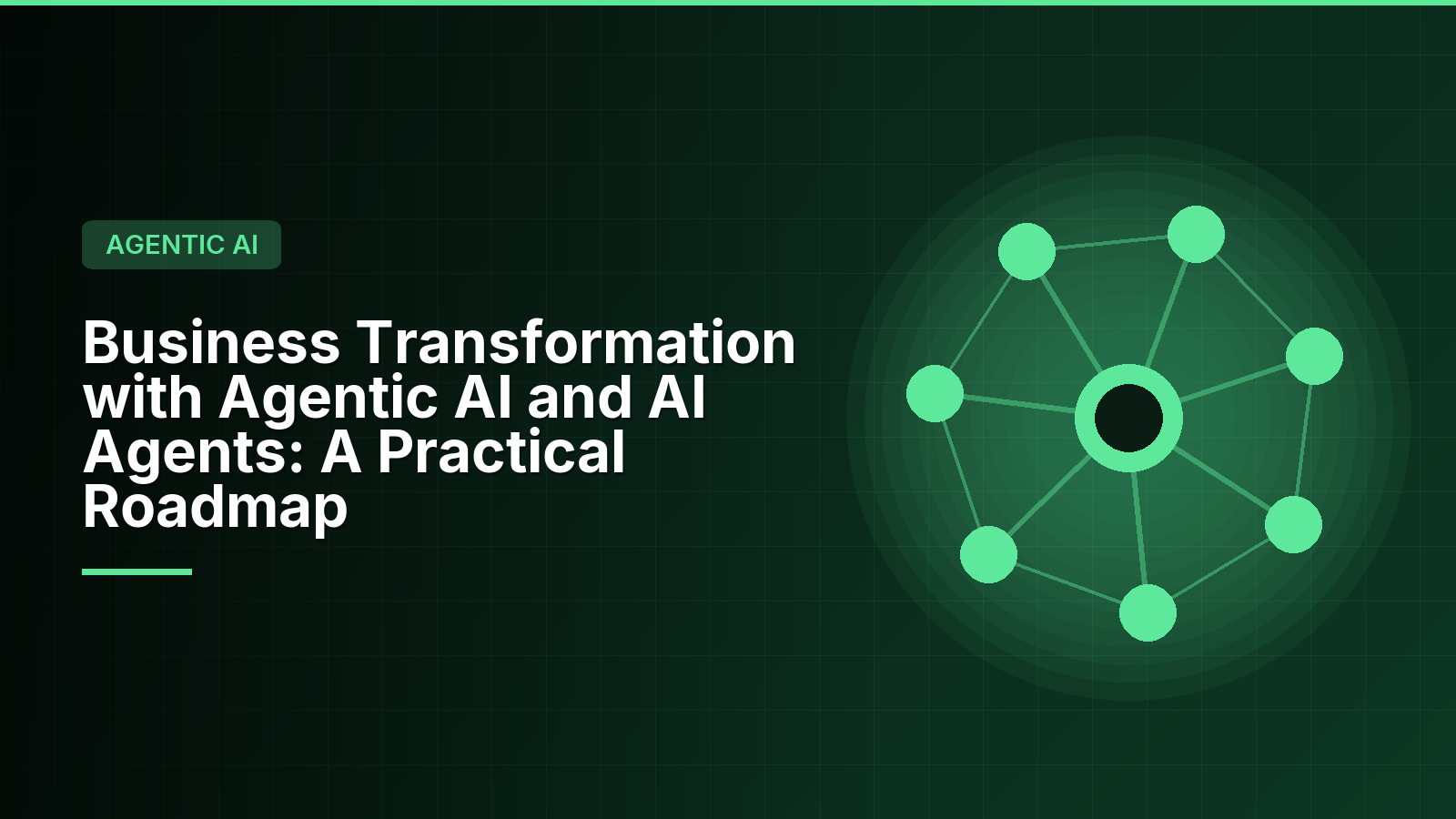 AGENTIC AI

Business Transformation with Agentic AI and AI Agents: A Practical Roadmap